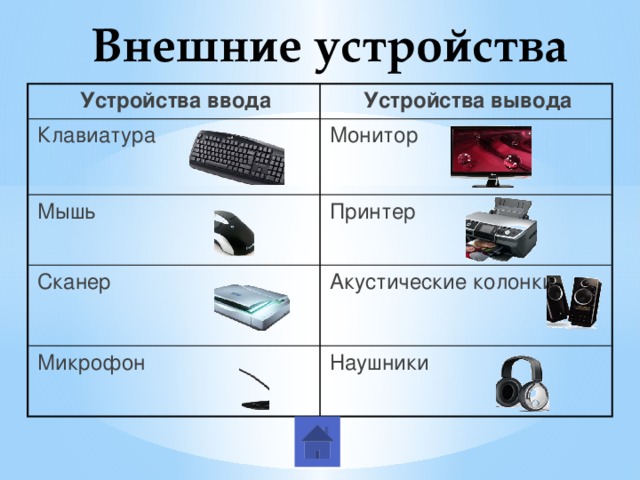 Внешние устройства

| Устройства ввода | Устройства вывода |
|---|---|
| Клавиатура | Монитор |
| Мышь | Принтер |
| Сканер | Акустические колонки |
| Микрофон | Наушники |